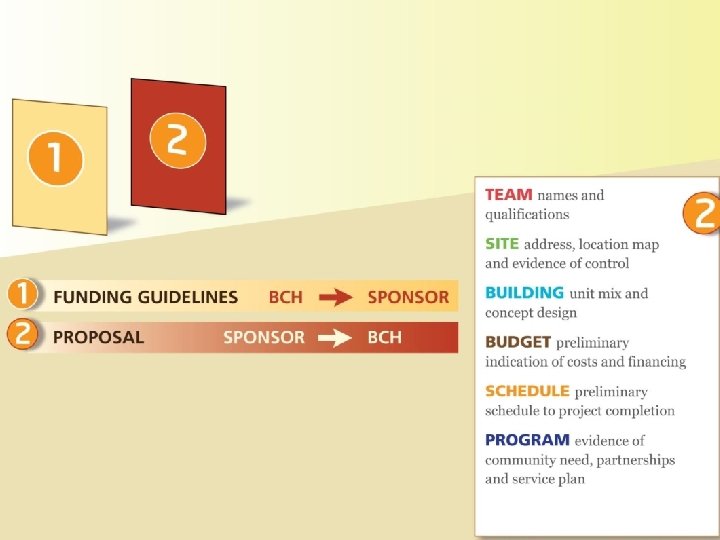 1

2

1 FUNDING GUIDELINES BCH → SPONSOR

2 PROPOSAL SPONSOR → BCH

2

TEAM names and qualifications

SITE address, location map and evidence of control

BUILDING unit mix and concept design

BUDGET preliminary indication of costs and financing

SCHEDULE preliminary schedule to project completion

PROGRAM evidence of community need, partnerships and service plan